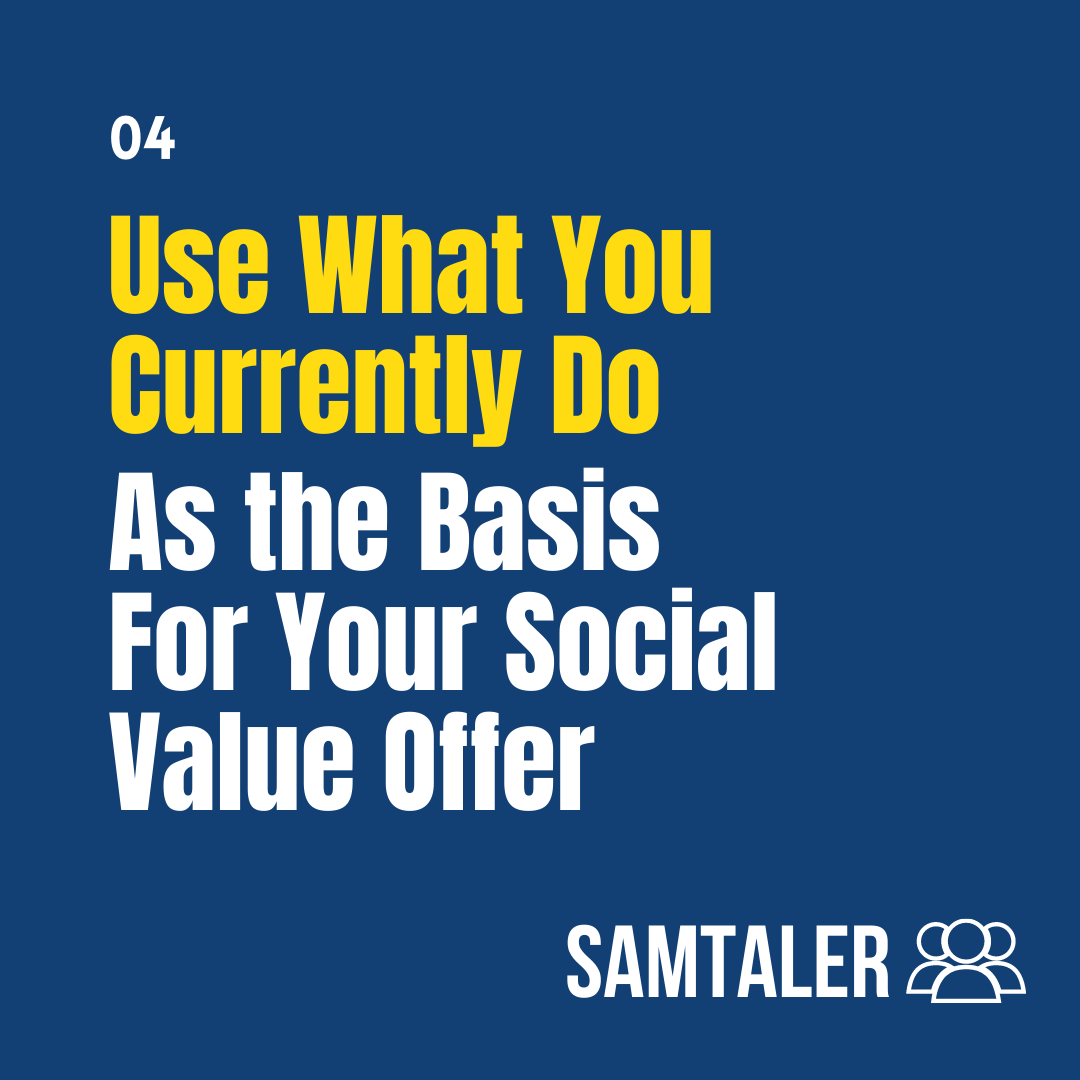 04

Use What You Currently Do As the Basis For Your Social Value Offer

SAMTALER